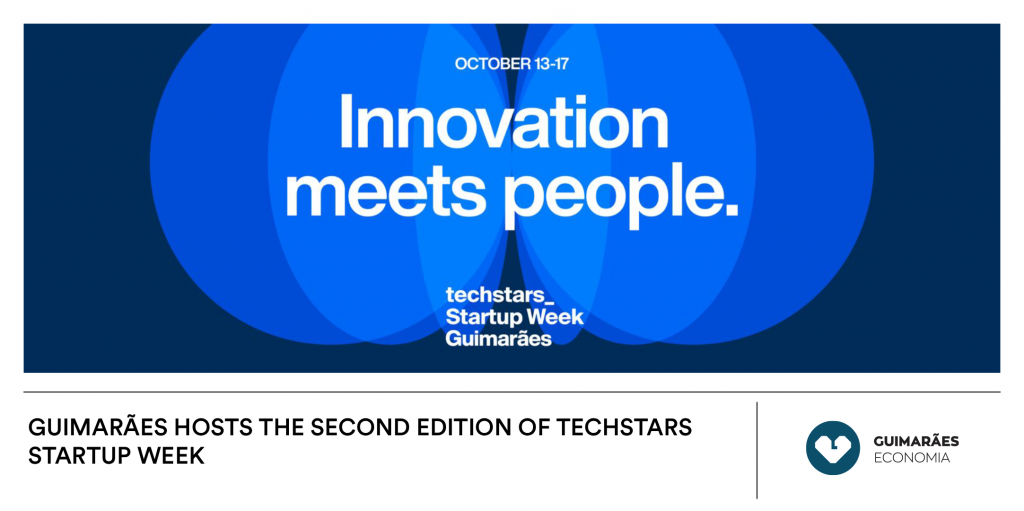 OCTOBER 13-17

Innovation meets people.

techstars_
Startup Week
Guimarães

GUIMARÃES HOSTS THE SECOND EDITION OF TECHSTARS STARTUP WEEK

GUIMARÃES
ECONOMIA